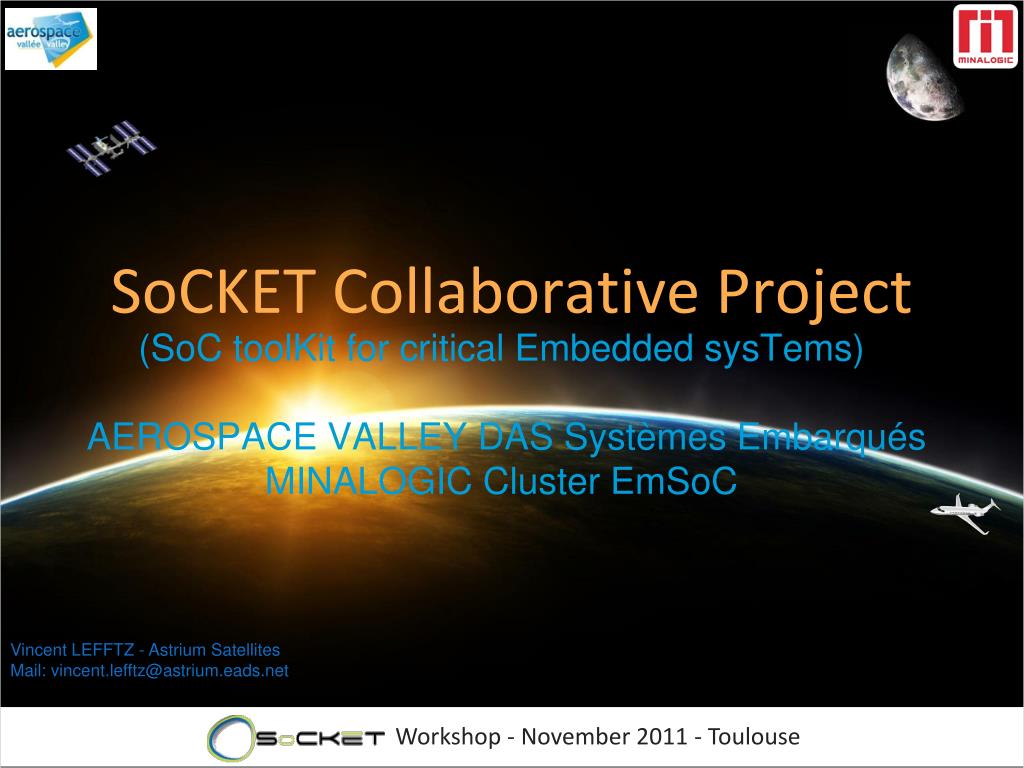 aerospace vallée valley

MINALOGIC

SoCKET Collaborative Project
(SoC toolKit for critical Embedded sysTems)

AEROSPACE VALLEY DAS Systèmes Embarqués
MINALOGIC Cluster EmSoC

Vincent LEFFTZ - Astrium Satellites
Mail: vincent.lefftz@astrium.eads.net

SoCKET Workshop - November 2011 - Toulouse